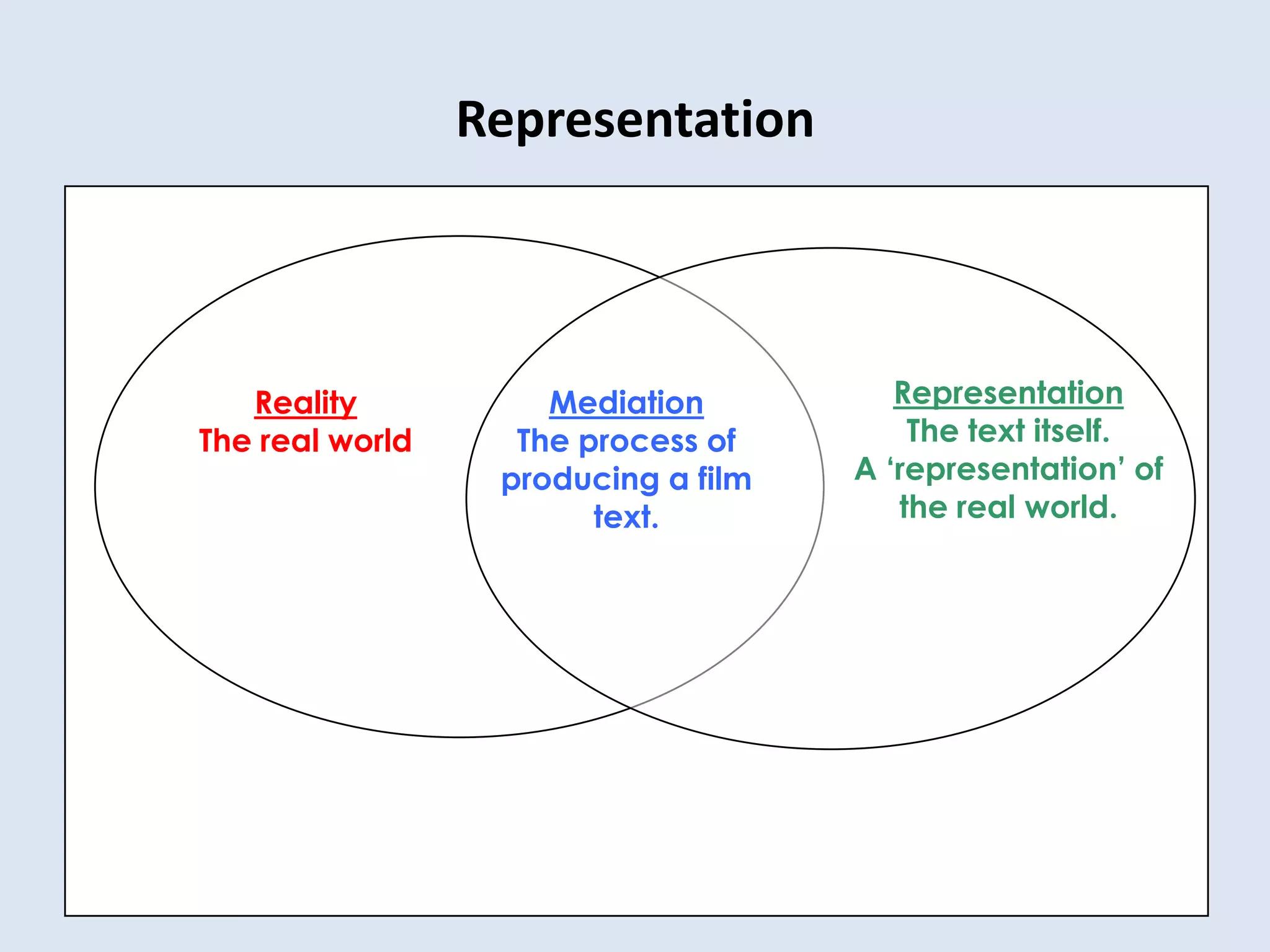 Representation

Reality
The real world

Mediation
The process of producing a film text.

Representation
The text itself.
A ‘representation’ of the real world.